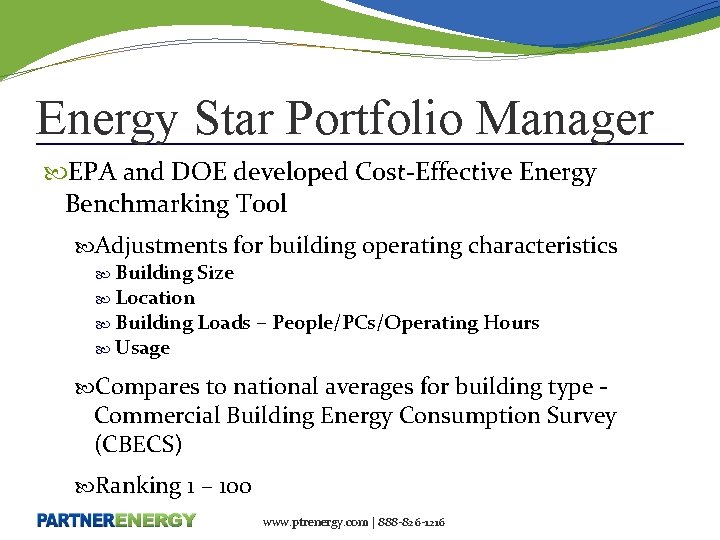 Energy Star Portfolio Manager

EPA and DOE developed Cost-Effective Energy Benchmarking Tool

Adjustments for building operating characteristics

Building Size

Location

Building Loads – People/PCs/Operating Hours

Usage

Compares to national averages for building type - Commercial Building Energy Consumption Survey (CBECS)

Ranking 1 – 100

PARTNERENERGY

www.ptrenergy.com | 888-826-1216